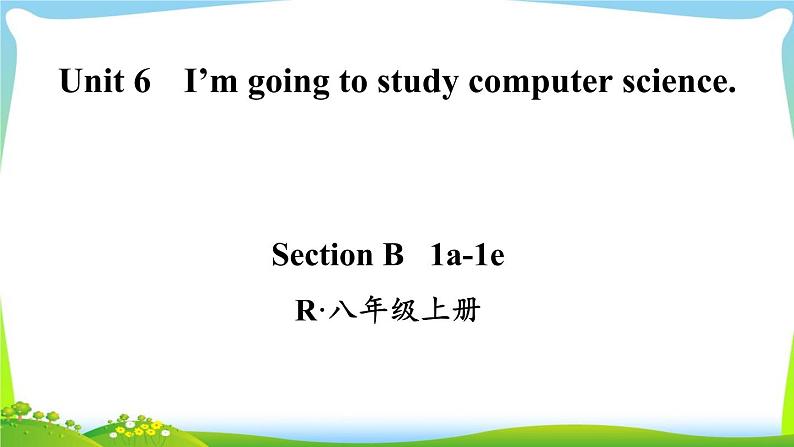 Unit 6 I’m going to study computer science.

Section B 1a-1e

R·八年级上册